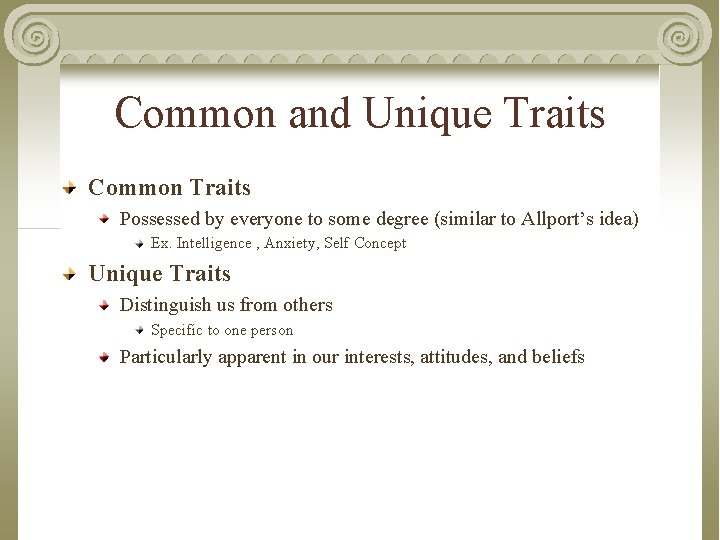 Common and Unique Traits

Common Traits

Possessed by everyone to some degree (similar to Allport's idea)

Ex. Intelligence , Anxiety, Self Concept

Unique Traits

Distinguish us from others

Specific to one person

Particularly apparent in our interests, attitudes, and beliefs